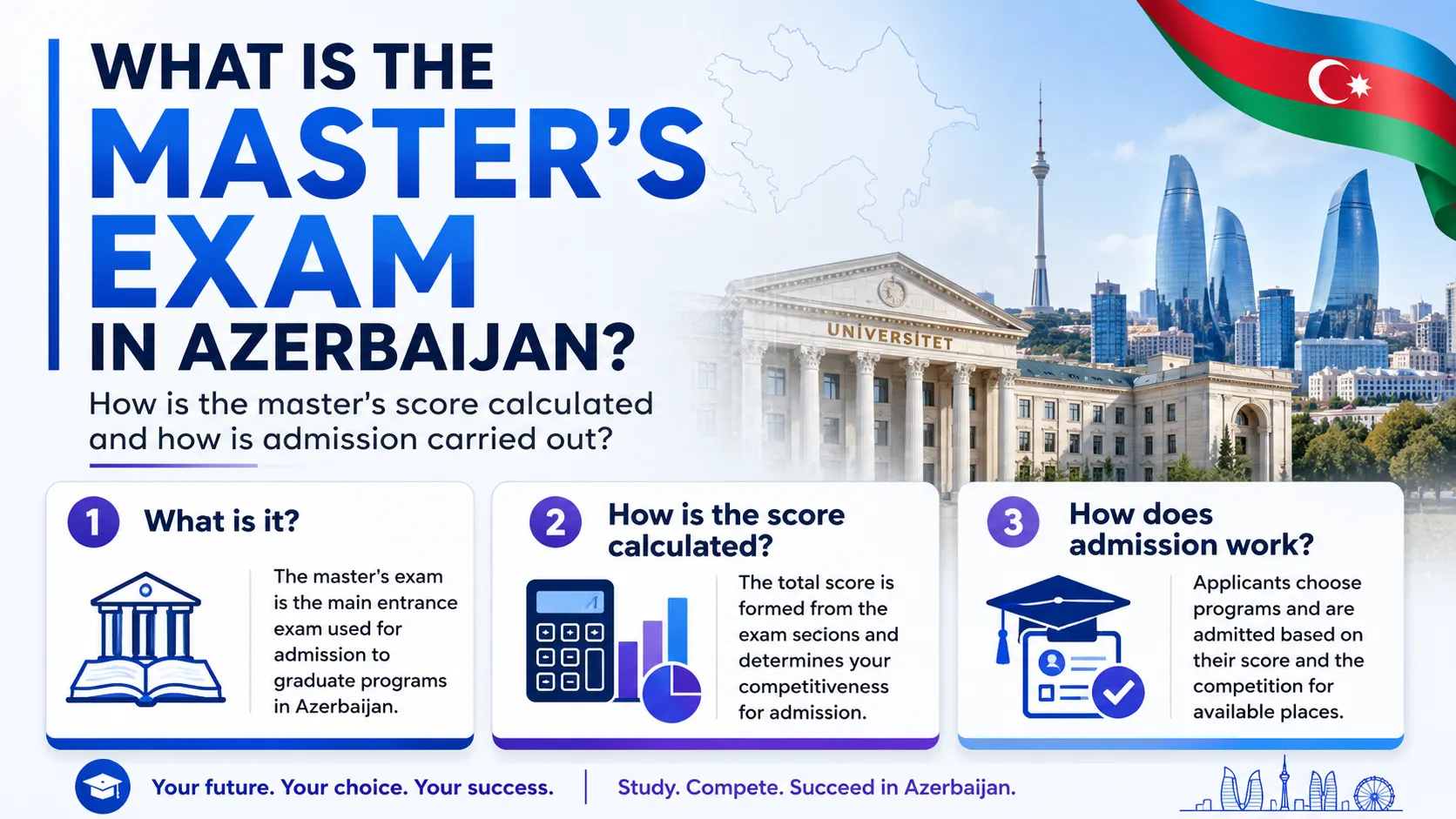 WHAT IS THE MASTER'S EXAM IN AZERBAIJAN?

How is the master's score calculated and how is admission carried out?

UNİVERSİTET

1 What is it?

The master's exam is the main entrance exam used for admission to graduate programs in Azerbaijan.

2 How is the score calculated?

The total score is formed from the exam secions and determines your competitiveness for admission.

3 How does admission work?

Applicants choose programs and are admitted based on their score and the competition for available places.

Your future. Your choice. Your success.

Study. Compete. Succeed in Azerbaijan.